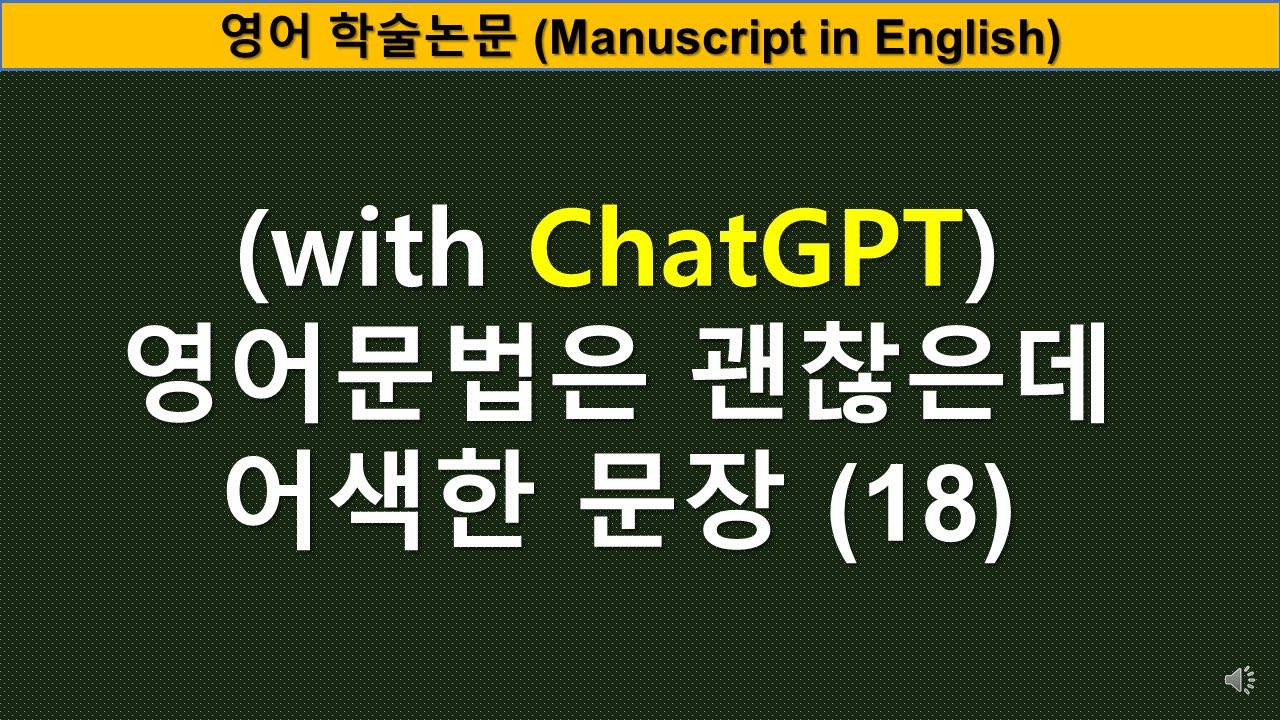 영어 학술논문 (Manuscript in English)

(with ChatGPT) 영어문법은 괜찮은데 어색한 문장 (18)